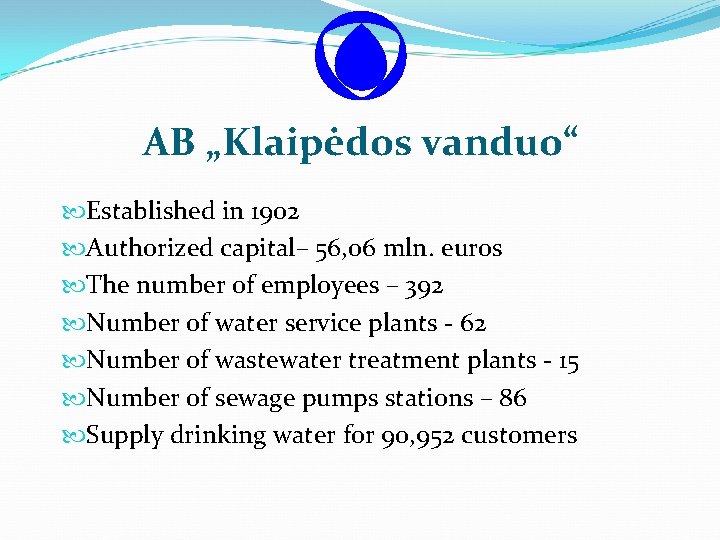 AB „Klaipėdos vanduo“

Established in 1902
Authorized capital– 56,06 mln. euros
The number of employees – 392
Number of water service plants - 62
Number of wastewater treatment plants - 15
Number of sewage pumps stations – 86
Supply drinking water for 90,952 customers